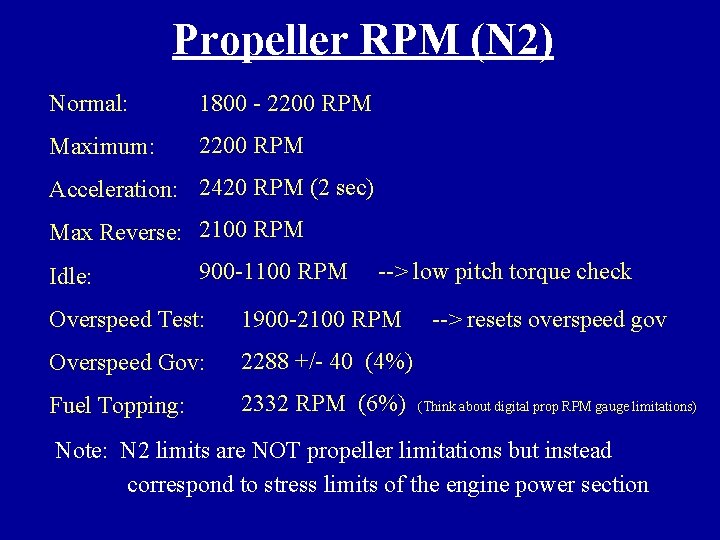 Propeller RPM (N2)

Normal: 1800 - 2200 RPM

Maximum: 2200 RPM

Acceleration: 2420 RPM (2 sec)

Max Reverse: 2100 RPM

Idle: 900-1100 RPM --> low pitch torque check

Overspeed Test: 1900-2100 RPM --> resets overspeed gov

Overspeed Gov: 2288 +/- 40 (4%)

Fuel Topping: 2332 RPM (6%) (Think about digital prop RPM gauge limitations)

Note: N2 limits are NOT propeller limitations but instead correspond to stress limits of the engine power section